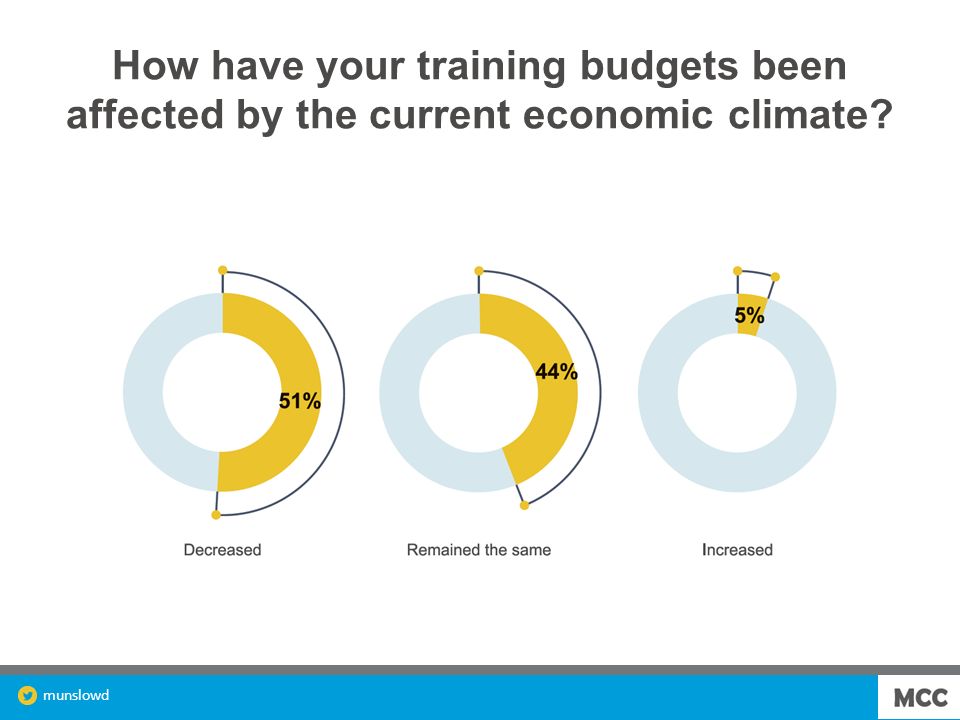 How have your training budgets been affected by the current economic climate?

51%

Decreased

44%

Remained the same

5%

Increased

munslowd

MCC